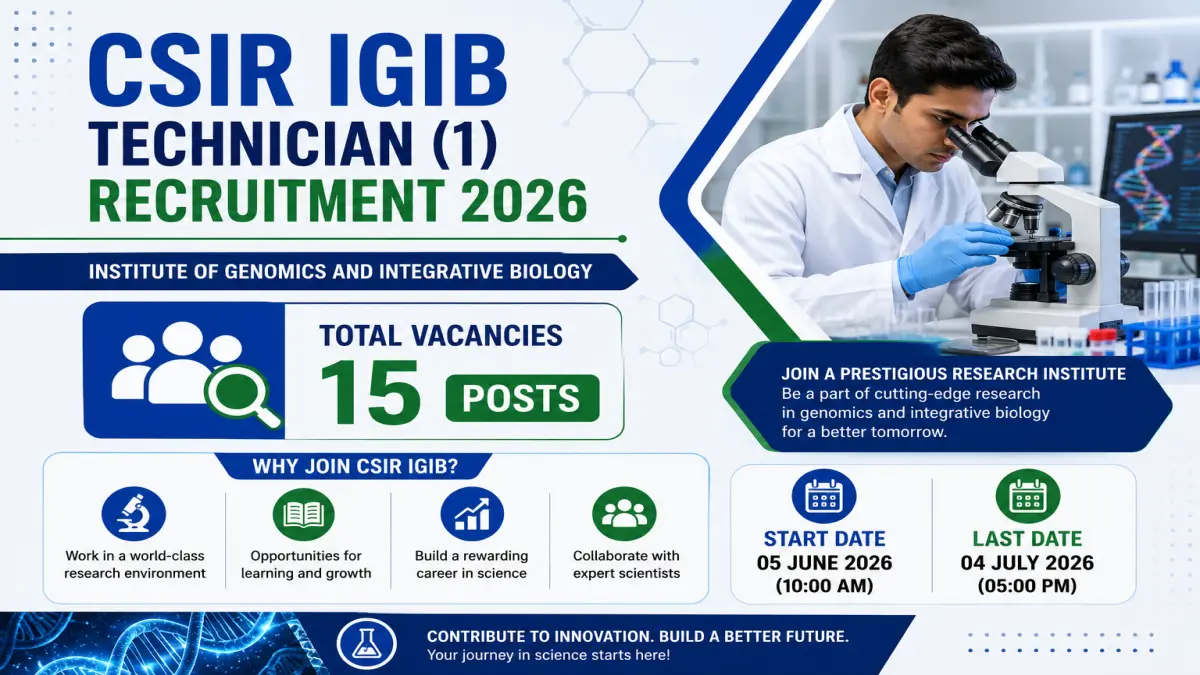 CSIR IGIB
TECHNICIAN (1)
RECRUITMENT 2026

INSTITUTE OF GENOMICS AND INTEGRATIVE BIOLOGY

TOTAL VACANCIES
15 POSTS

JOIN A PRESTIGIOUS RESEARCH INSTITUTE
Be a part of cutting-edge research in genomics and integrative biology for a better tomorrow.

WHY JOIN CSIR IGIB?

Work in a world-class research environment

Opportunities for learning and growth

Build a rewarding career in science

Collaborate with expert scientists

START DATE
05 JUNE 2026
(10:00 AM)

LAST DATE
04 JULY 2026
(05:00 PM)

CONTRIBUTE TO INNOVATION. BUILD A BETTER FUTURE.
Your journey in science starts here!